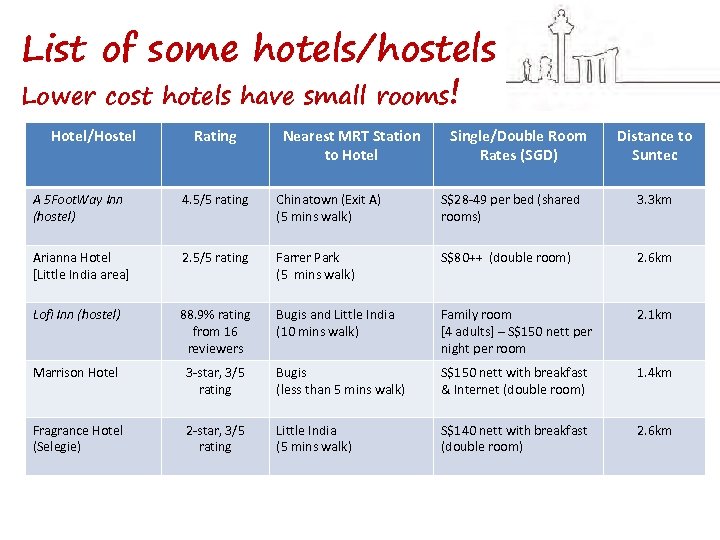 List of some hotels/hostels

Lower cost hotels have small rooms!

| Hotel/Hostel | Rating | Nearest MRT Station to Hotel | Single/Double Room Rates (SGD) | Distance to Suntec |
|---|---|---|---|---|
| A 5FootWay Inn (hostel) | 4.5/5 rating | Chinatown (Exit A) (5 mins walk) | S$28-49 per bed (shared rooms) | 3.3km |
| Arianna Hotel [Little India area] | 2.5/5 rating | Farrer Park (5 mins walk) | S$80++ (double room) | 2.6km |
| Lofi Inn (hostel) | 88.9% rating from 16 reviewers | Bugis and Little India (10 mins walk) | Family room [4 adults] – S$150 nett per night per room | 2.1km |
| Marrison Hotel | 3-star, 3/5 rating | Bugis (less than 5 mins walk) | S$150 nett with breakfast & Internet (double room) | 1.4km |
| Fragrance Hotel (Selegie) | 2-star, 3/5 rating | Little India (5 mins walk) | S$140 nett with breakfast (double room) | 2.6km |